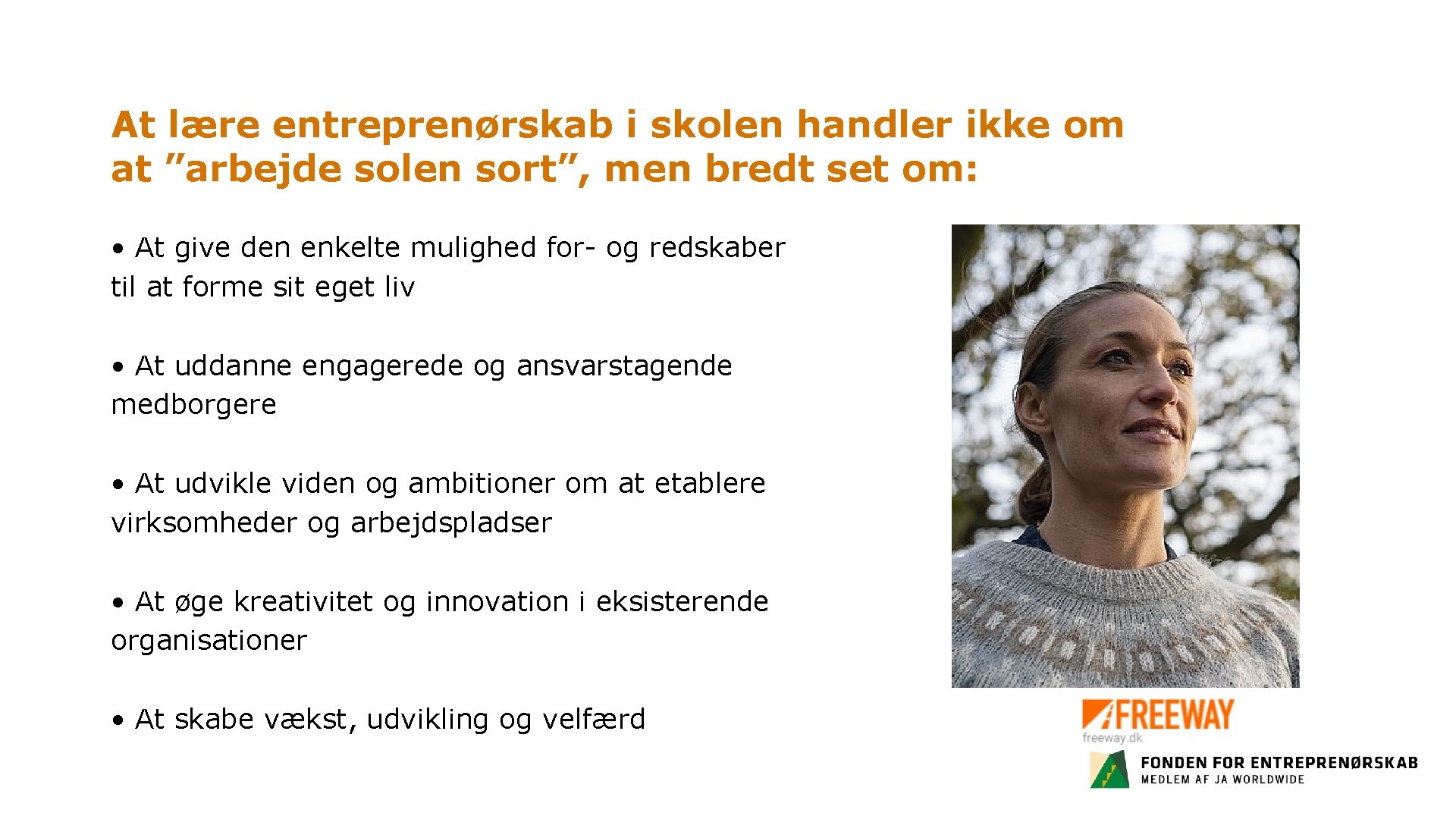 At lære entreprenørskab i skolen handler ikke om at ”arbejde solen sort”, men bredt set om:

• At give den enkelte mulighed for- og redskaber til at forme sit eget liv

• At uddanne engagerede og ansvarstagende medborgere

• At udvikle viden og ambitioner om at etablere virksomheder og arbejdspladser

• At øge kreativitet og innovation i eksisterende organisationer

• At skabe vækst, udvikling og velfærd

FREEWAY
freeway.dk

FONDEN FOR ENTREPRENØRSKAB
MEDLEM AF JA WORLDWIDE